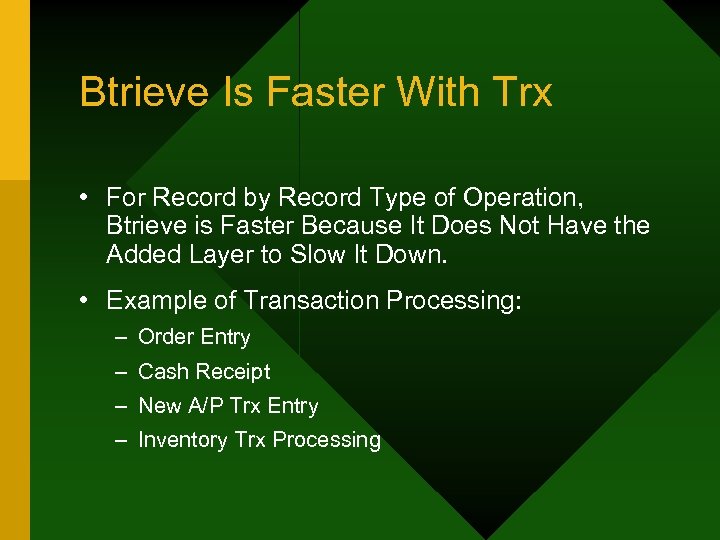 Btrieve Is Faster With Trx

• For Record by Record Type of Operation, Btrieve is Faster Because It Does Not Have the Added Layer to Slow It Down.

• Example of Transaction Processing:
– Order Entry
– Cash Receipt
– New A/P Trx Entry
– Inventory Trx Processing